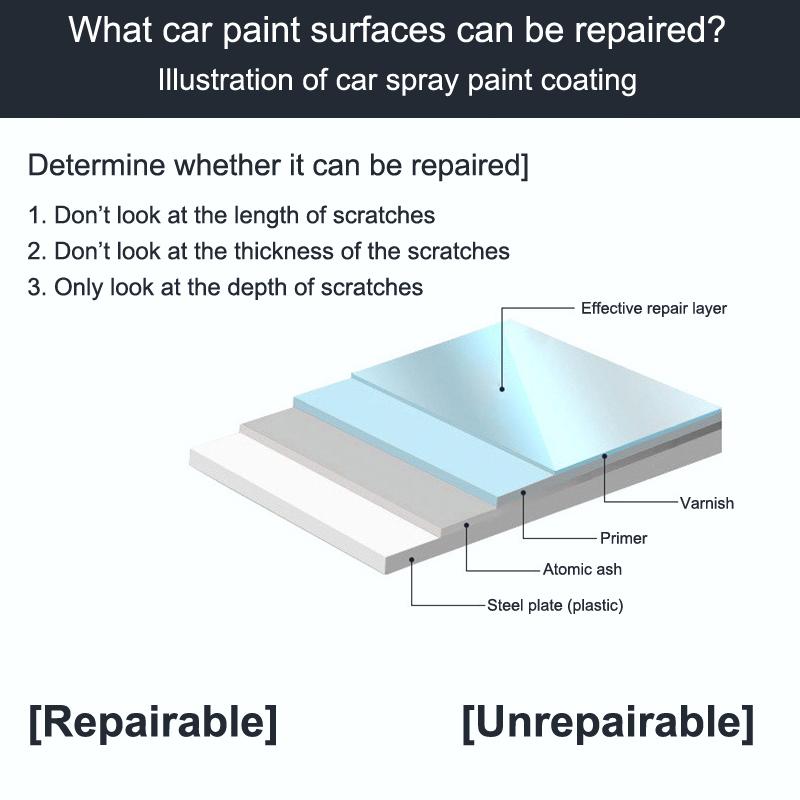 What car paint surfaces can be repaired?
Illustration of car spray paint coating

Determine whether it can be repaired]

1. Don't look at the length of scratches
2. Don't look at the thickness of the scratches
3. Only look at the depth of scratches

Effective repair layer
Varnish
Primer
Atomic ash
Steel plate (plastic)

[Repairable]

[Unrepairable]